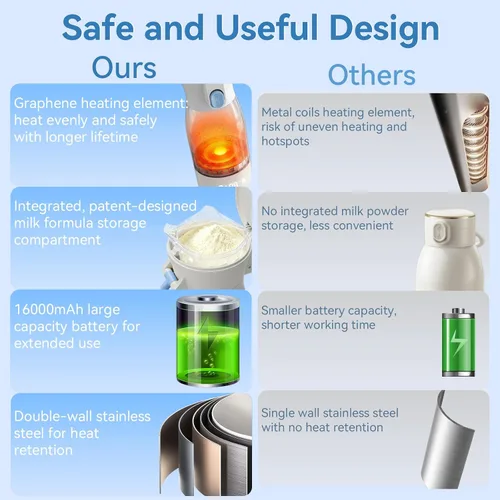 Safe and Useful Design

Ours

Graphene heating element: heat evenly and safely with longer lifetime

Integrated, patent-designed milk formula storage compartment

16000mAh large capacity battery for extended use

Double-wall stainless steel for heat retention

Others

Metal coils heating element, risk of uneven heating and hotspots

No integrated milk powder storage, less convenient

Smaller battery capacity, shorter working time

Single wall stainless steel with no heat retention